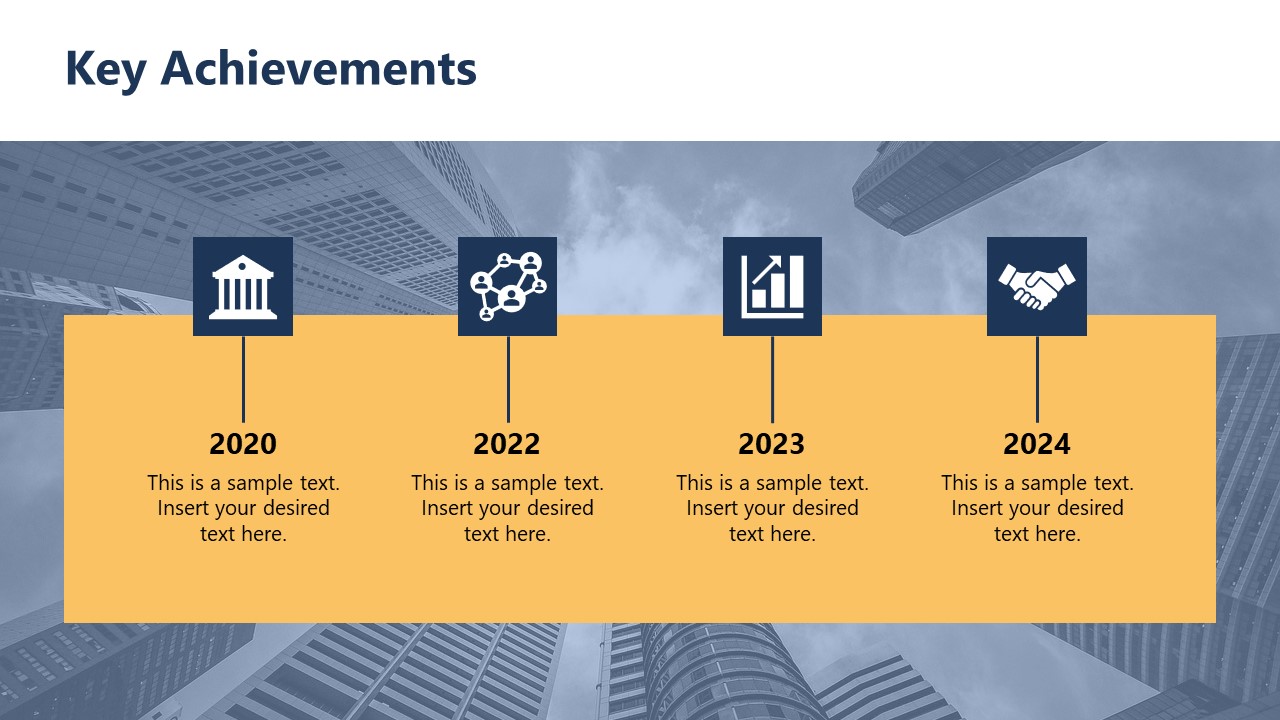 Key Achievements

2020

This is a sample text. Insert your desired text here.

2022

This is a sample text. Insert your desired text here.

2023

This is a sample text. Insert your desired text here.

2024

This is a sample text. Insert your desired text here.